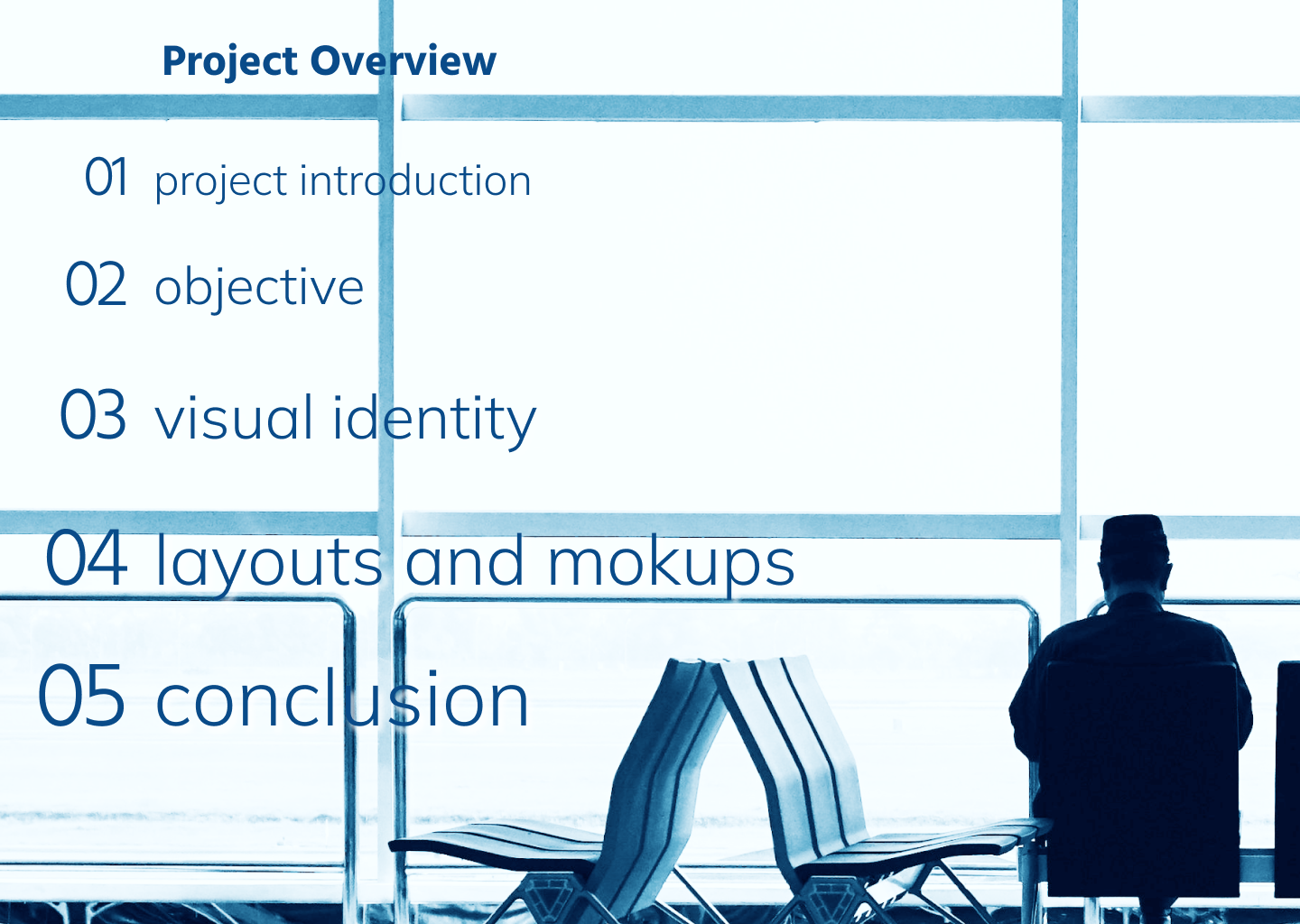 Project Overview

01 project introduction

02 objective

03 visual identity

04 layouts and mokups

05 conclusion